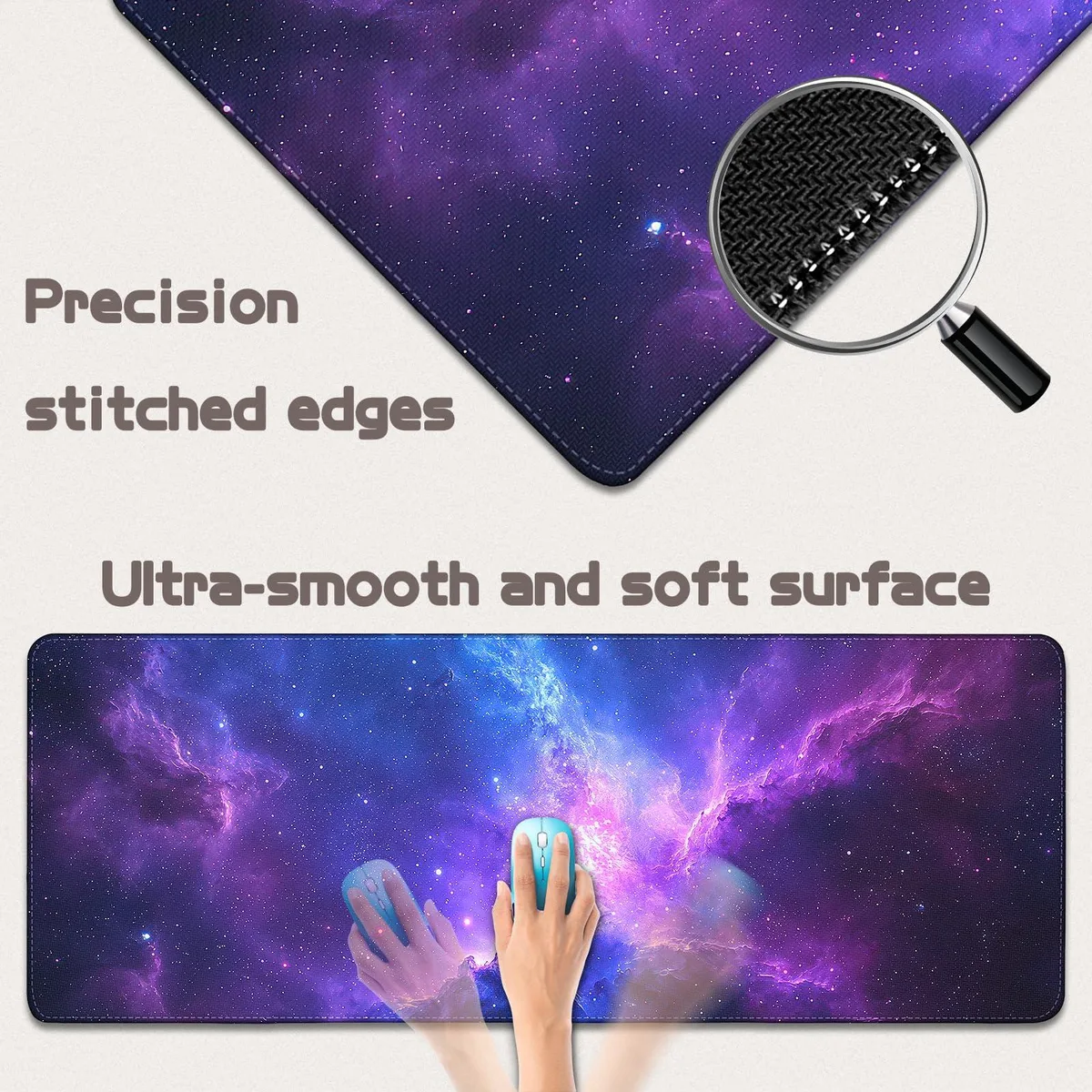 Precision
stitched edges

Ultra-smooth and soft surface